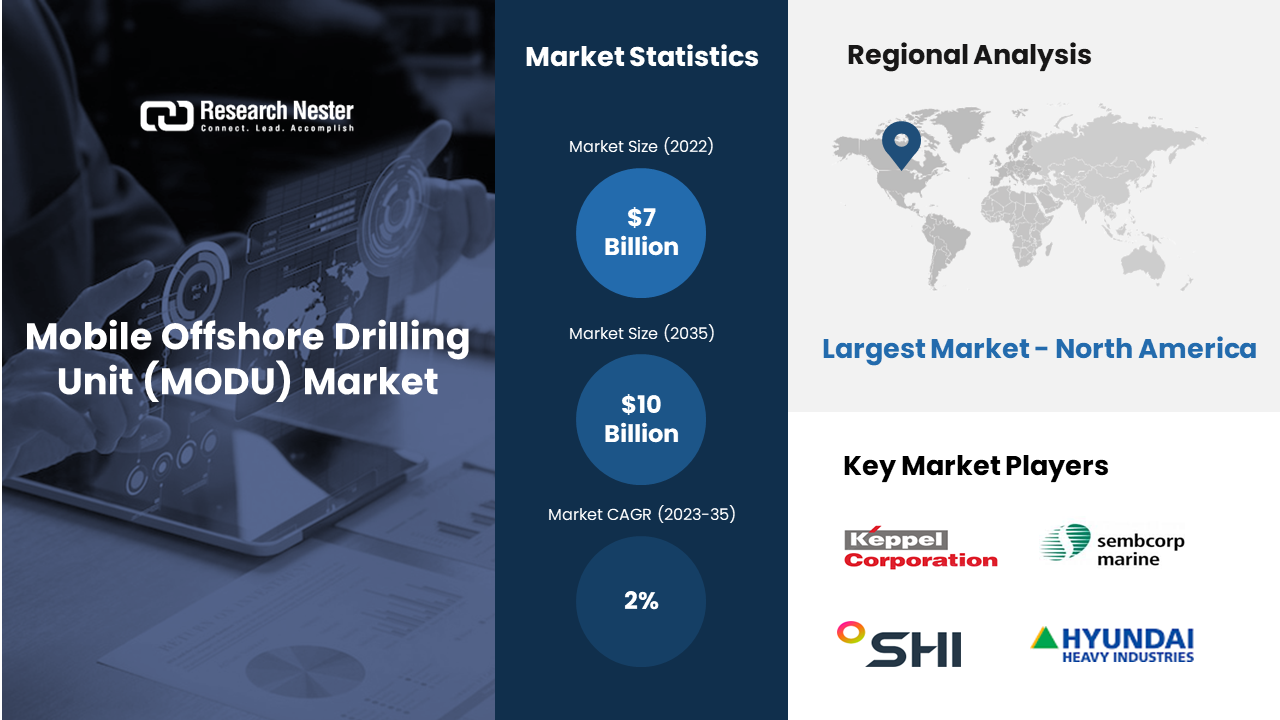 Research Nester
Connect. Lead. Accomplish

Mobile Offshore Drilling Unit (MODU) Market

Market Statistics

Market Size (2022)

$7 Billion

Market Size (2035)

$10 Billion

Market CAGR (2023-35)

2%

Regional Analysis

Largest Market - North America

Key Market Players

Keppel Corporation

sembcorp marine

SHI

HYUNDAI HEAVY INDUSTRIES